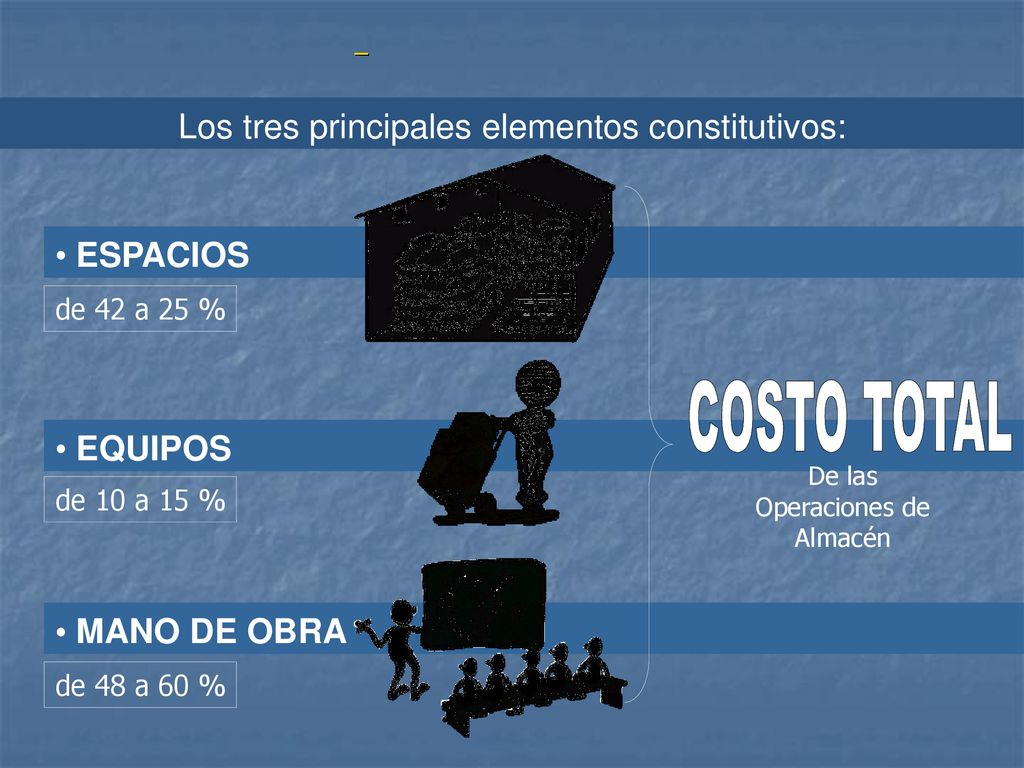 Los tres principales elementos constitutivos:

• ESPACIOS

de 42 a 25 %

• EQUIPOS

de 10 a 15 %

• MANO DE OBRA

de 48 a 60 %

COSTO TOTAL

De las Operaciones de Almacén